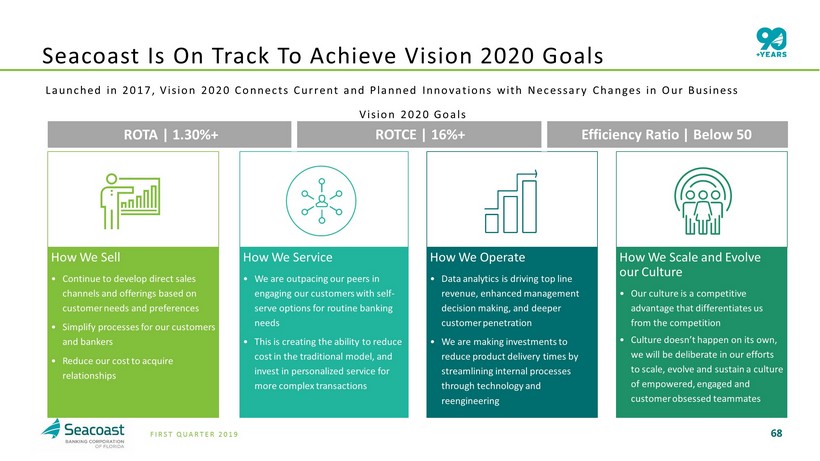 Seacoast Is On Track To Achieve Vision 2020 Goals

90 +YEARS

Launched in 2017, Vision 2020 Connects Current and Planned Innovations with Necessary Changes in Our Business

Vision 2020 Goals

ROTA | 1.30%+

ROTCE | 16%+

Efficiency Ratio | Below 50

How We Sell

• Continue to develop direct sales channels and offerings based on customer needs and preferences

• Simplify processes for our customers and bankers

• Reduce our cost to acquire relationships

How We Service

• We are outpacing our peers in engaging our customers with self-serve options for routine banking needs

• This is creating the ability to reduce cost in the traditional model, and invest in personalized service for more complex transactions

How We Operate

• Data analytics is driving top line revenue, enhanced management decision making, and deeper customer penetration

• We are making investments to reduce product delivery times by streamlining internal processes through technology and reengineering

How We Scale and Evolve our Culture

• Our culture is a competitive advantage that differentiates us from the competition

• Culture doesn't happen on its own, we will be deliberate in our efforts to scale, evolve and sustain a culture of empowered, engaged and customer obsessed teammates

Seacoast BANKING CORPORATION OF FLORIDA

FIRST QUARTER 2019

68